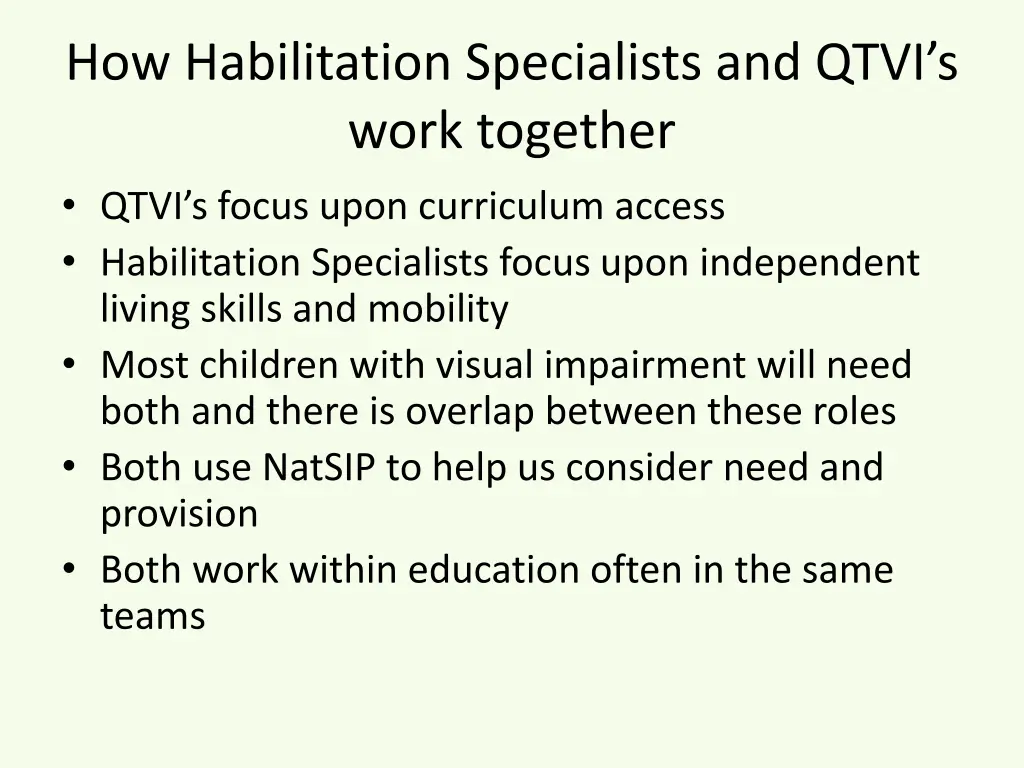 How Habilitation Specialists and QTVI’s work together

• QTVI’s focus upon curriculum access
• Habilitation Specialists focus upon independent living skills and mobility
• Most children with visual impairment will need both and there is overlap between these roles
• Both use NatSIP to help us consider need and provision
• Both work within education often in the same teams